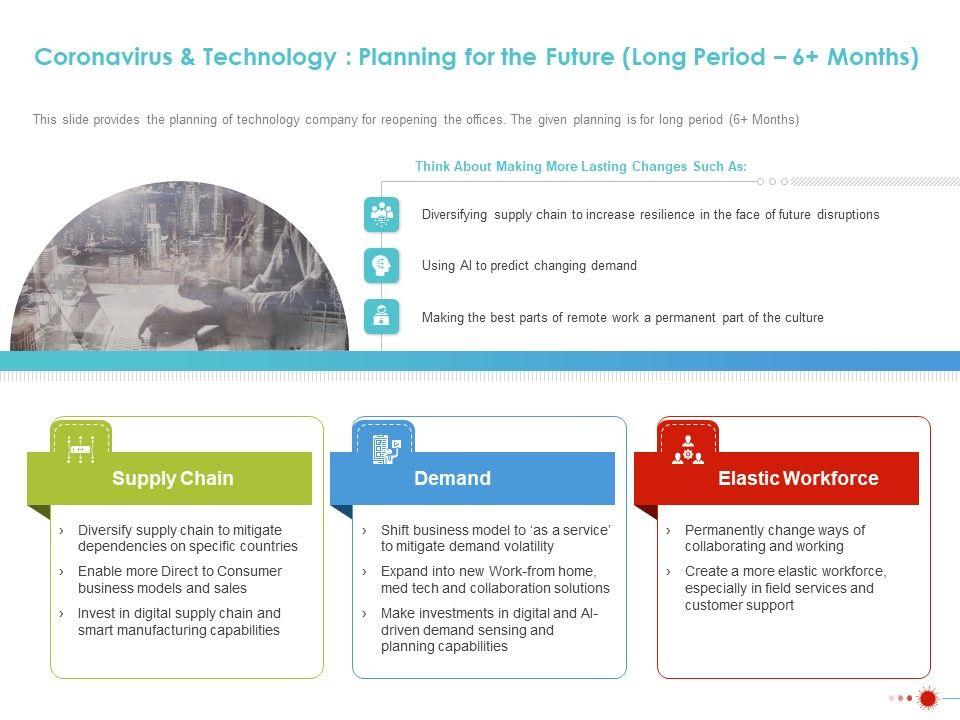 Coronavirus & Technology : Planning for the Future (Long Period – 6+ Months)

This slide provides the planning of technology company for reopening the offices. The given planning is for long period (6+ Months)

Think About Making More Lasting Changes Such As:

Diversifying supply chain to increase resilience in the face of future disruptions

Using AI to predict changing demand

Making the best parts of remote work a permanent part of the culture

Supply Chain

› Diversify supply chain to mitigate dependencies on specific countries

› Enable more Direct to Consumer business models and sales

› Invest in digital supply chain and smart manufacturing capabilities

Demand

› Shift business model to 'as a service' to mitigate demand volatility

› Expand into new Work-from home, med tech and collaboration solutions

› Make investments in digital and AI-driven demand sensing and planning capabilities

Elastic Workforce

› Permanently change ways of collaborating and working

› Create a more elastic workforce, especially in field services and customer support